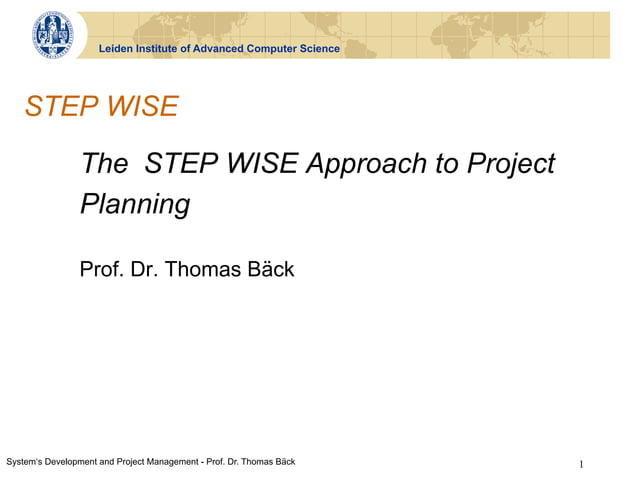 Leiden Institute of Advanced Computer Science

STEP WISE

The STEP WISE Approach to Project Planning

Prof. Dr. Thomas Bäck

System's Development and Project Management - Prof. Dr. Thomas Bäck

1